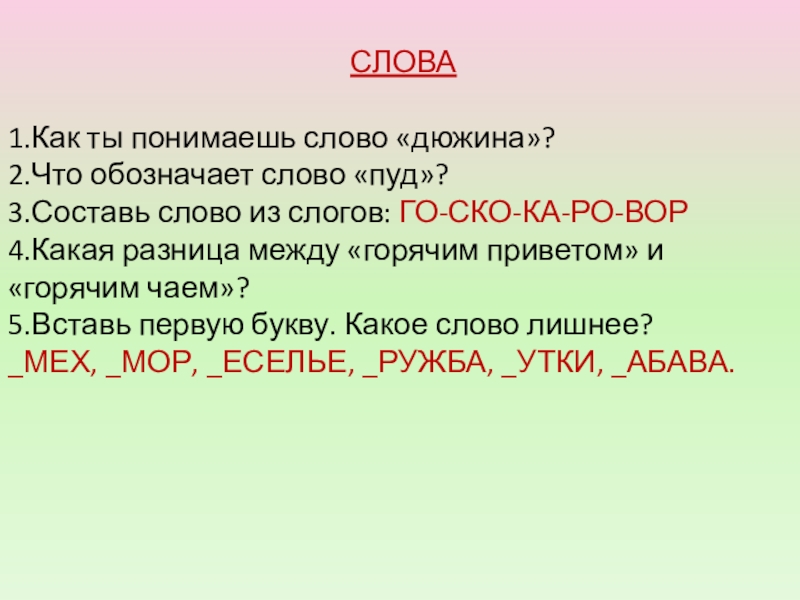 СЛОВА

1.Как ты понимаешь слово «дюжина»?
2.Что обозначает слово «пуд»?
3.Составь слово из слогов: ГО-СКО-КА-РО-ВОР
4.Какая разница между «горячим приветом» и «горячим чаем»?
5.Вставь первую букву. Какое слово лишнее?
_МЕХ, _МОР, _ЕСЕЛЬЕ, _РУЖБА, _УТКИ, _АБАВА.